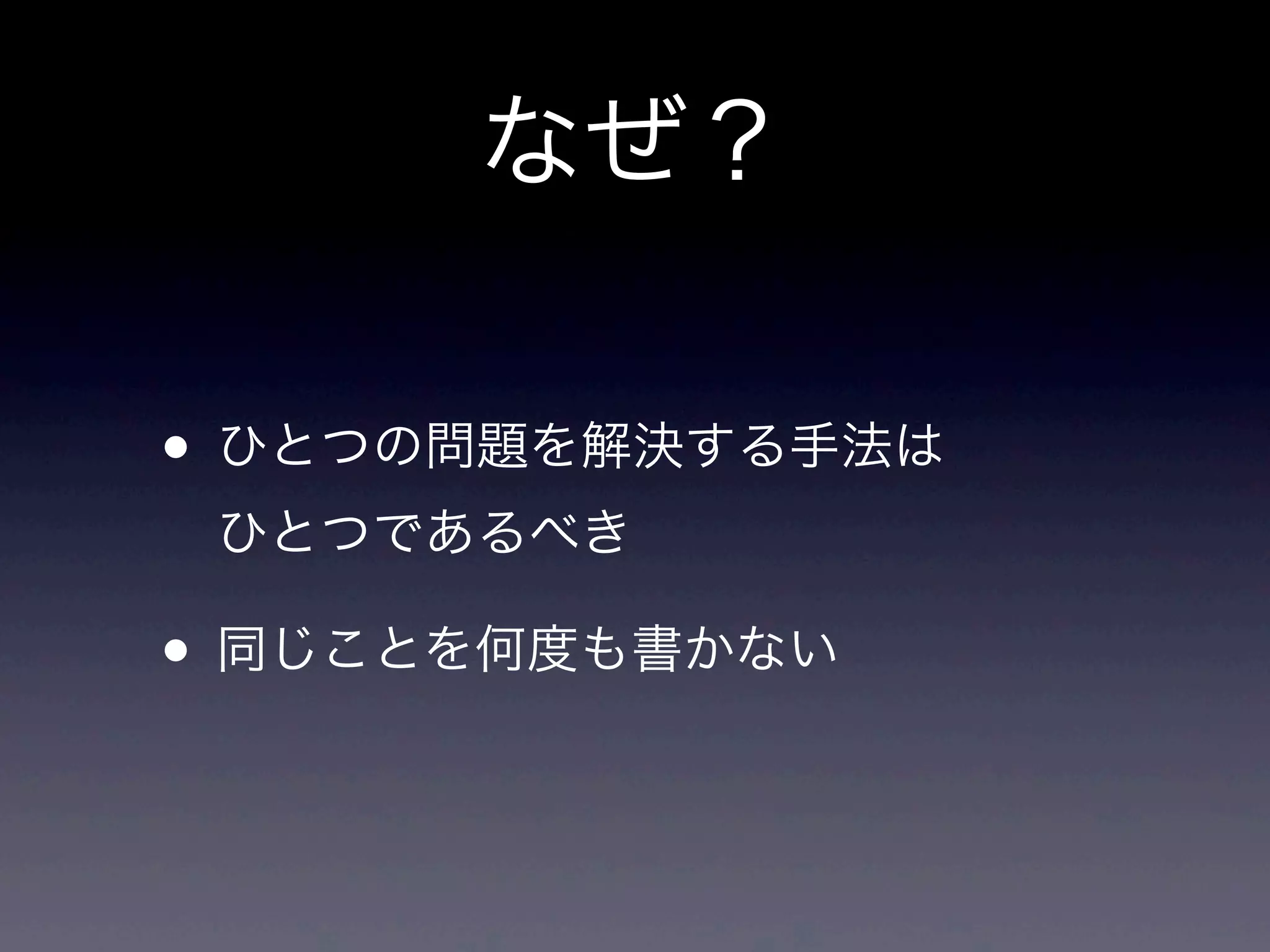 なぜ？

• ひとつの問題を解決する手法はひとつであるべき

• 同じことを何度も書かない